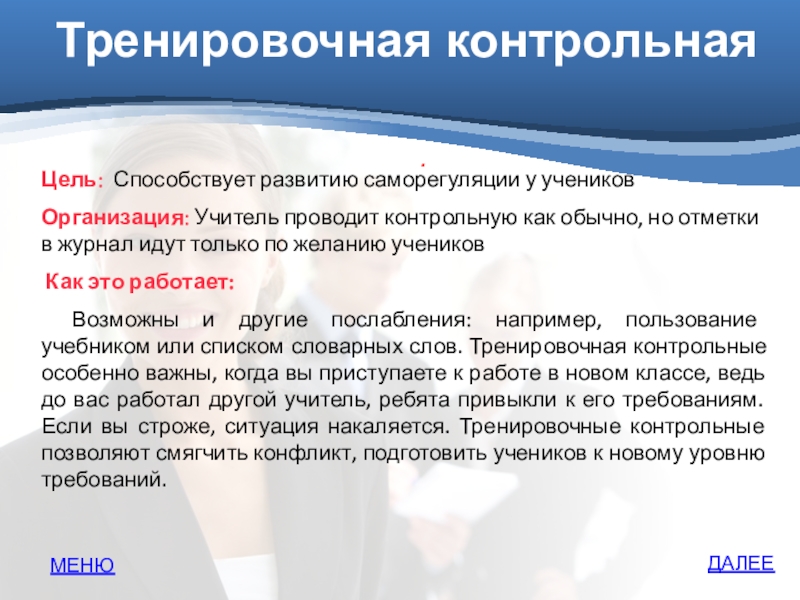 Тренировочная контрольная

.

Цель: Способствует развитию саморегуляции у учеников

Организация: Учитель проводит контрольную как обычно, но отметки в журнал идут только по желанию учеников

Как это работает:

Возможны и другие послабления: например, пользование учебником или списком словарных слов. Тренировочная контрольные особенно важны, когда вы приступаете к работе в новом классе, ведь до вас работал другой учитель, ребята привыкли к его требованиям. Если вы строже, ситуация накаляется. Тренировочные контрольные позволяют смягчить конфликт, подготовить учеников к новому уровню требований.

МЕНЮ

ДАЛЕЕ